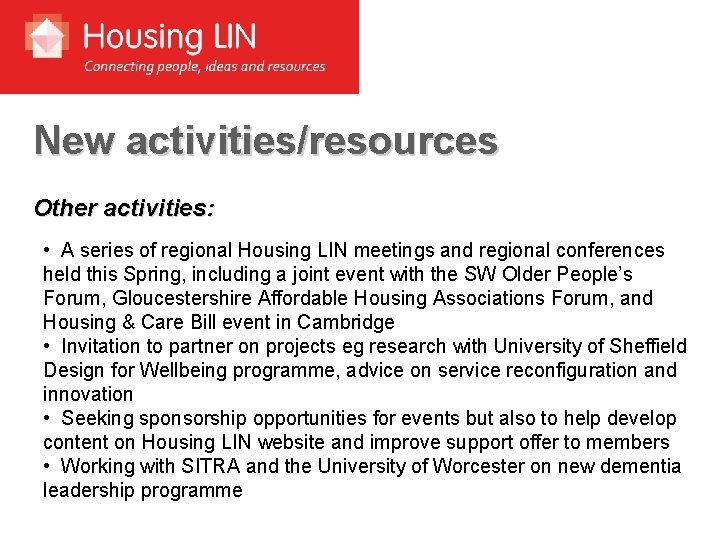 Housing LIN
Connecting people, ideas and resources

New activities/resources

Other activities:

• A series of regional Housing LIN meetings and regional conferences held this Spring, including a joint event with the SW Older People's Forum, Gloucestershire Affordable Housing Associations Forum, and Housing & Care Bill event in Cambridge
• Invitation to partner on projects eg research with University of Sheffield Design for Wellbeing programme, advice on service reconfiguration and innovation
• Seeking sponsorship opportunities for events but also to help develop content on Housing LIN website and improve support offer to members
• Working with SITRA and the University of Worcester on new dementia leadership programme